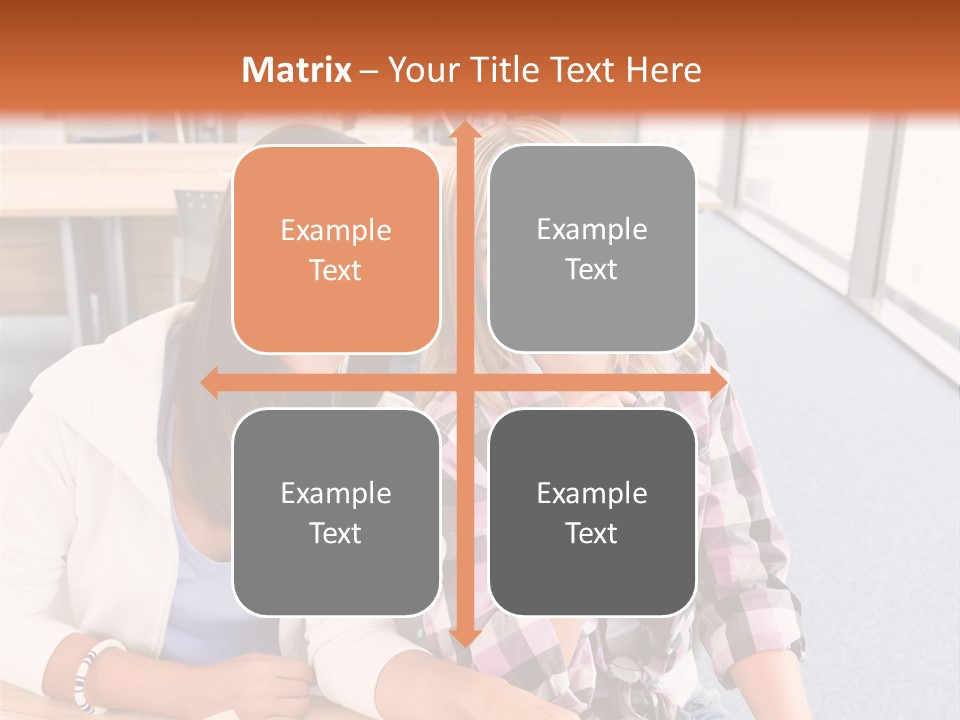 Matrix – Your Title Text Here

Example Text

Example Text

Example Text

Example Text